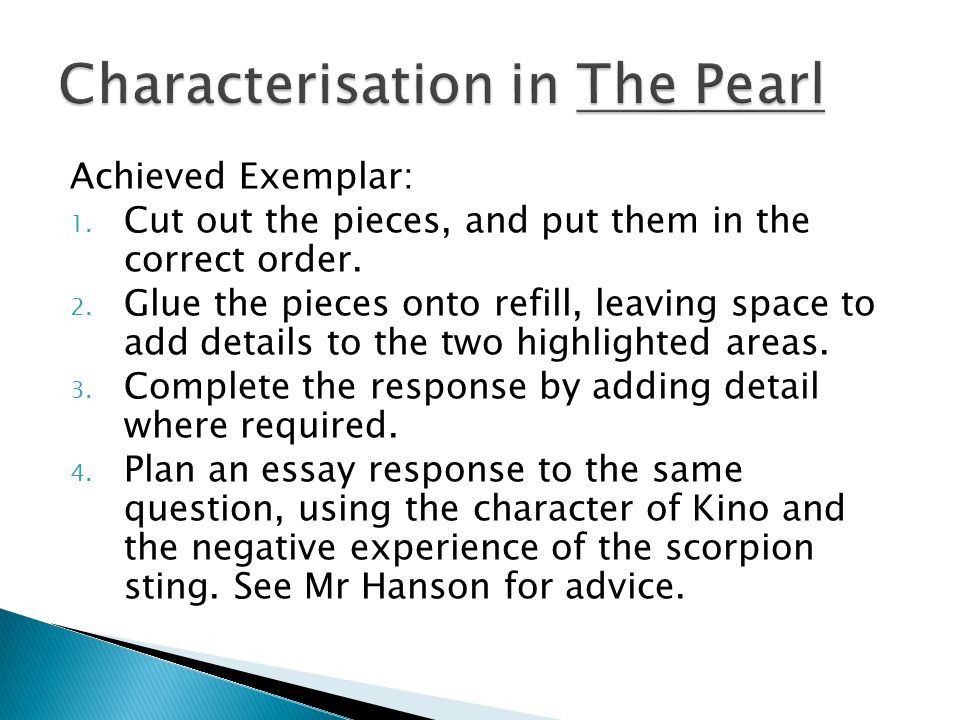 Characterisation in The Pearl

Achieved Exemplar:

1. Cut out the pieces, and put them in the correct order.
2. Glue the pieces onto refill, leaving space to add details to the two highlighted areas.
3. Complete the response by adding detail where required.
4. Plan an essay response to the same question, using the character of Kino and the negative experience of the scorpion sting. See Mr Hanson for advice.